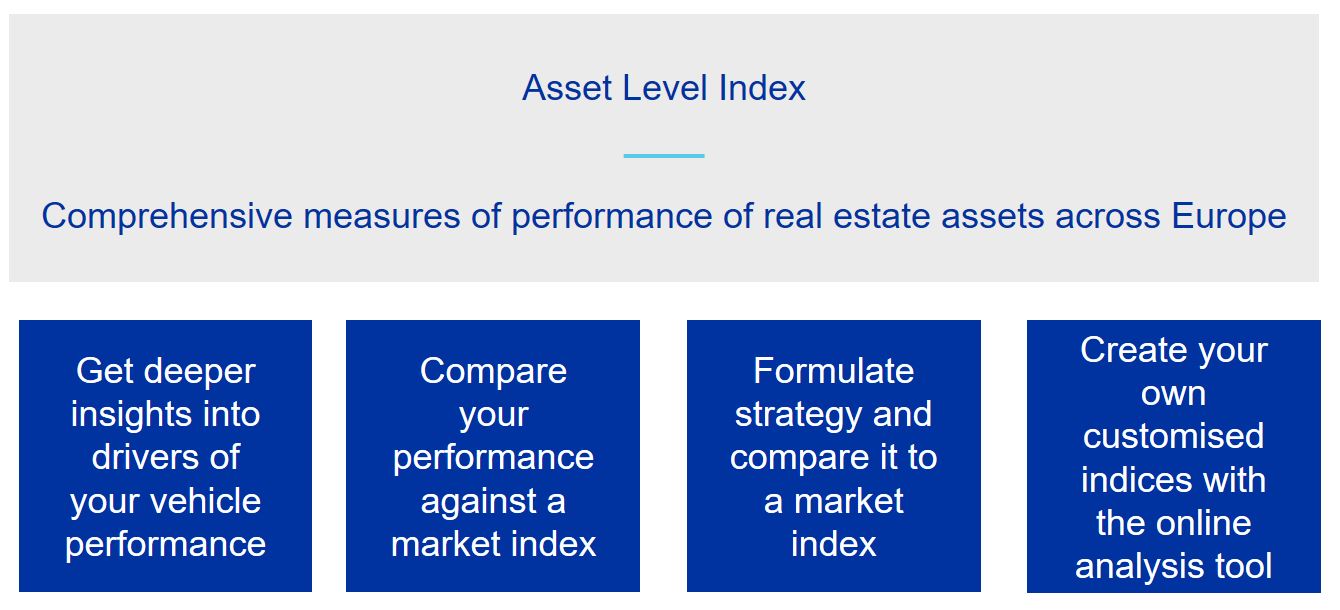 Asset Level Index

Comprehensive measures of performance of real estate assets across Europe

Get deeper insights into drivers of your vehicle performance

Compare your performance against a market index

Formulate strategy and compare it to a market index

Create your own customised indices with the online analysis tool